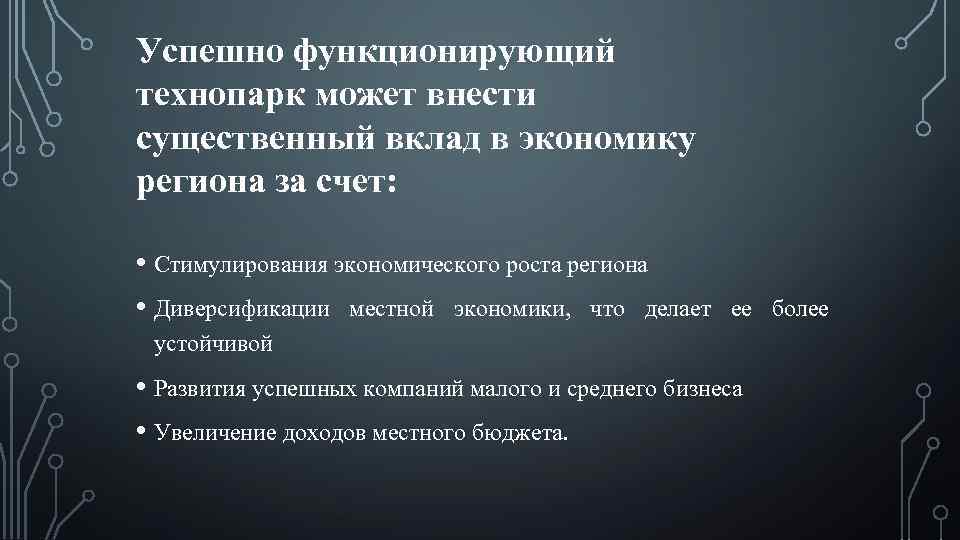 Успешно функционирующий технопарк может внести существенный вклад в экономику региона за счет:

• Стимулирования экономического роста региона

• Диверсификации местной экономики, что делает ее более устойчивой

• Развития успешных компаний малого и среднего бизнеса

• Увеличение доходов местного бюджета.